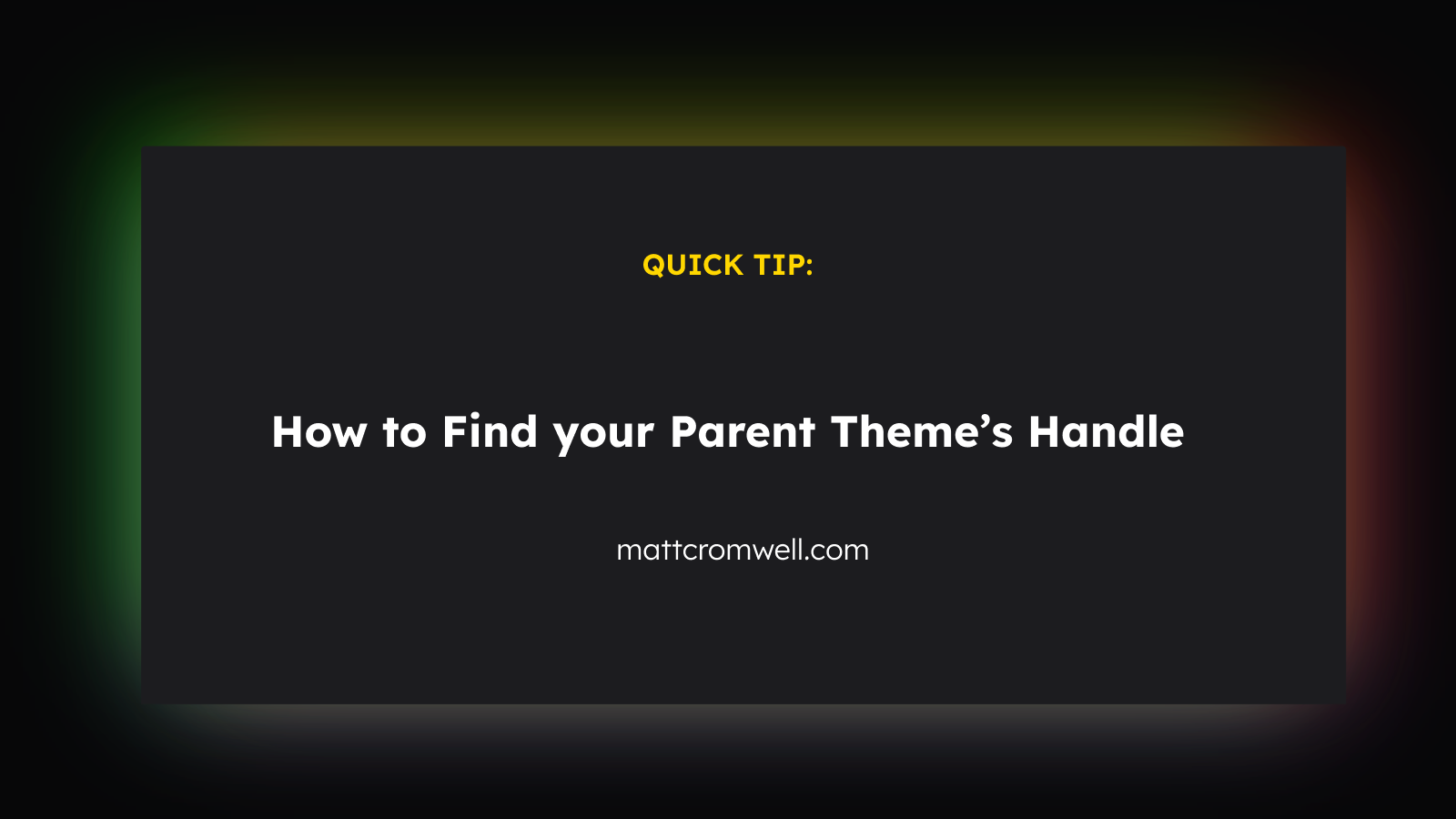 QUICK TIP:

How to Find your Parent Theme’s Handle

mattcromwell.com